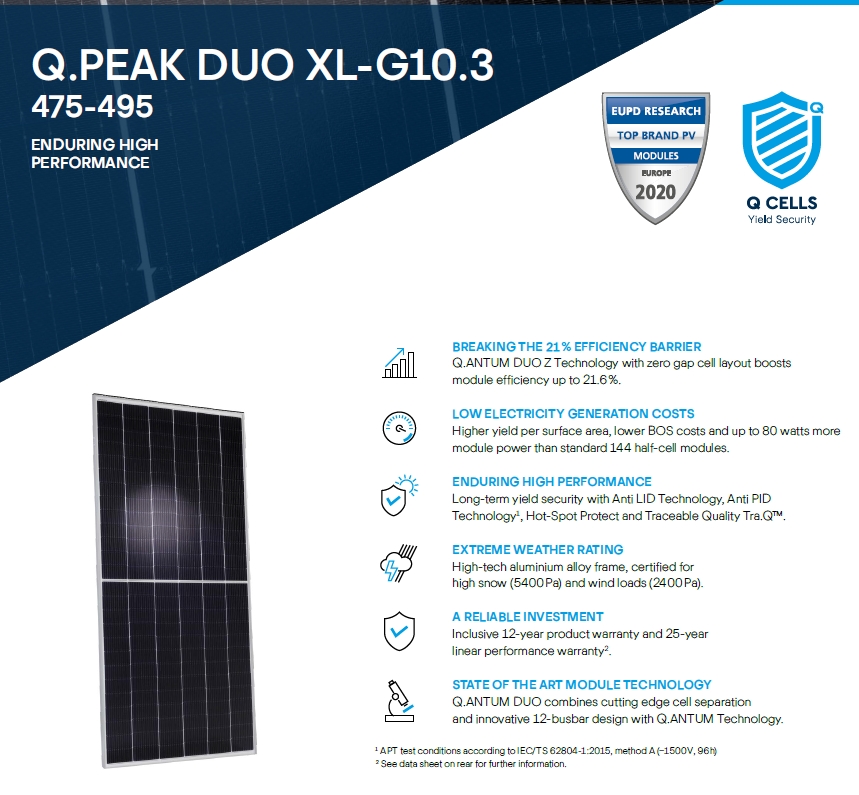 Q.PEAK DUO XL-G10.3
475-495

ENDURING HIGH PERFORMANCE

EUPD RESEARCH
TOP BRAND PV
MODULES
EUROPE
2020

Q CELLS
Yield Security

BREAKING THE 21% EFFICIENCY BARRIER
Q.ANTUM DUO Z Technology with zero gap cell layout boosts module efficiency up to 21.6%.

LOW ELECTRICITY GENERATION COSTS
Higher yield per surface area, lower BOS costs and up to 80 watts more module power than standard 144 half-cell modules.

ENDURING HIGH PERFORMANCE
Long-term yield security with Anti LID Technology, Anti PID Technology$^1$, Hot-Spot Protect and Traceable Quality Tra.Q™.

EXTREME WEATHER RATING
High-tech aluminium alloy frame, certified for high snow (5400 Pa) and wind loads (2400 Pa).

A RELIABLE INVESTMENT
Inclusive 12-year product warranty and 25-year linear performance warranty$^2$.

STATE OF THE ART MODULE TECHNOLOGY
Q.ANTUM DUO combines cutting edge cell separation and innovative 12-busbar design with Q.ANTUM Technology.

$^1$ APT test conditions according to IEC/TS 62804-1:2015, method A (−1500V, 96h)
$^2$ See data sheet on rear for further information.